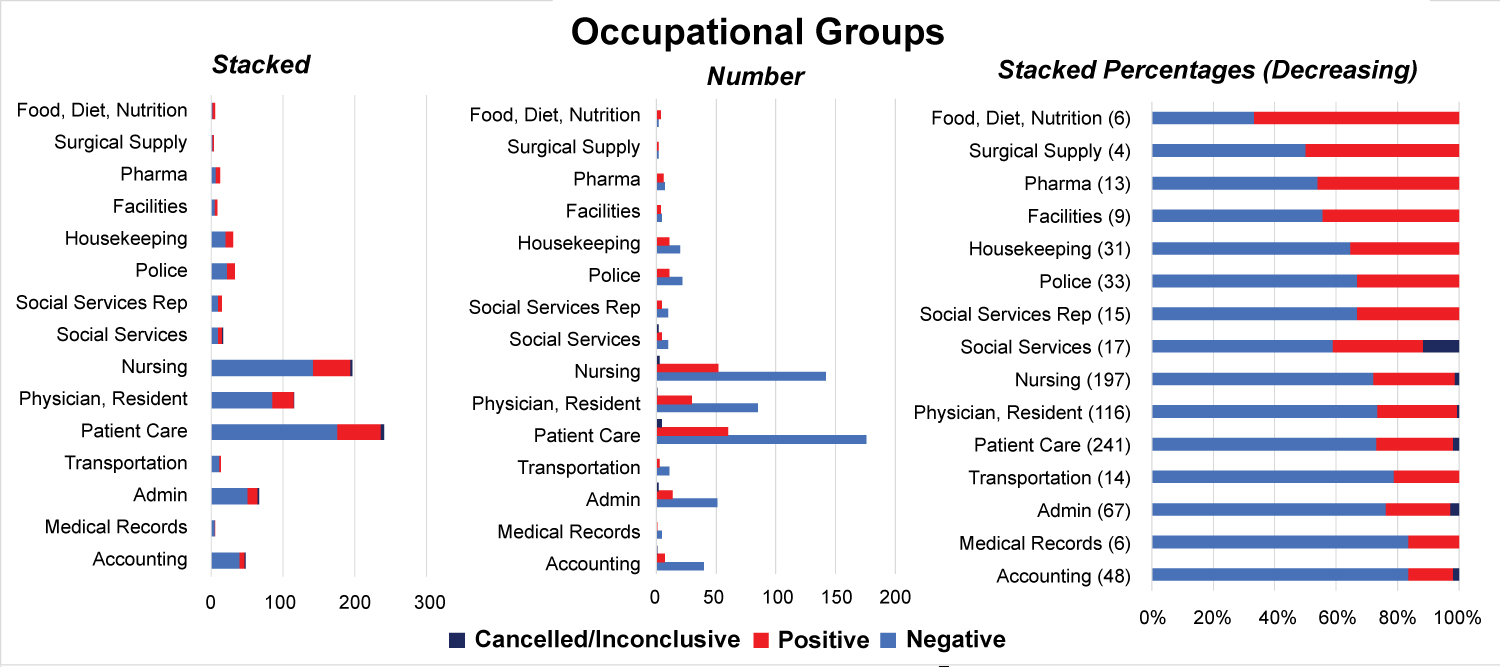 Occupational Groups

Stacked

Food, Diet, Nutrition
Surgical Supply
Pharma
Facilities
Housekeeping
Police
Social Services Rep
Social Services
Nursing
Physician, Resident
Patient Care
Transportation
Admin
Medical Records
Accounting

0 100 200 300

Number

Food, Diet, Nutrition
Surgical Supply
Pharma
Facilities
Housekeeping
Police
Social Services Rep
Social Services
Nursing
Physician, Resident
Patient Care
Transportation
Admin
Medical Records
Accounting

0 50 100 150 200

Stacked Percentages (Decreasing)

Food, Diet, Nutrition (6)
Surgical Supply (4)
Pharma (13)
Facilities (9)
Housekeeping (31)
Police (33)
Social Services Rep (15)
Social Services (17)
Nursing (197)
Physician, Resident (116)
Patient Care (241)
Transportation (14)
Admin (67)
Medical Records (6)
Accounting (48)

0% 20% 40% 60% 80% 100%

Cancelled/Inconclusive Positive Negative